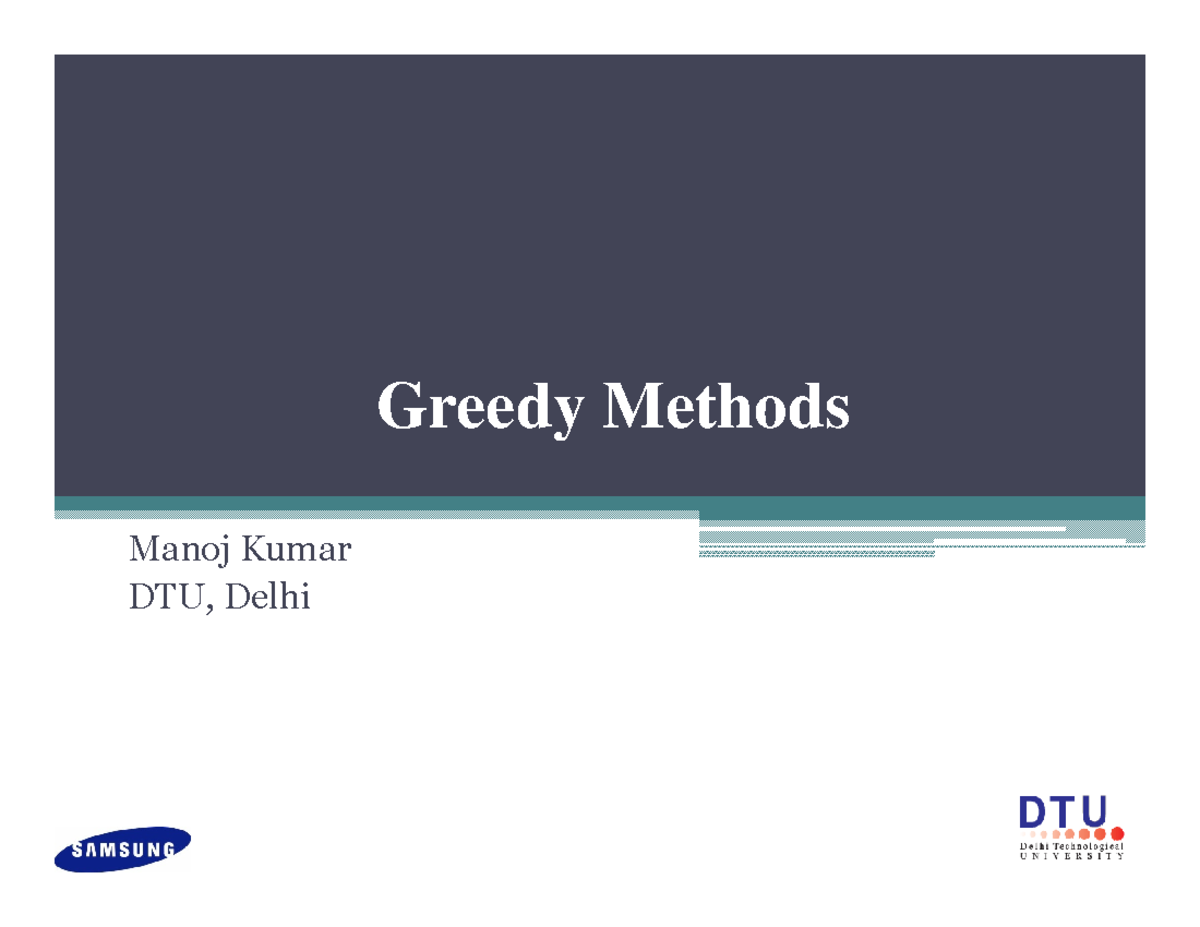 Greedy Methods

Manoj Kumar
DTU, Delhi

SAMSUNG

DTU
Delhi Technological
UNIVERSITY